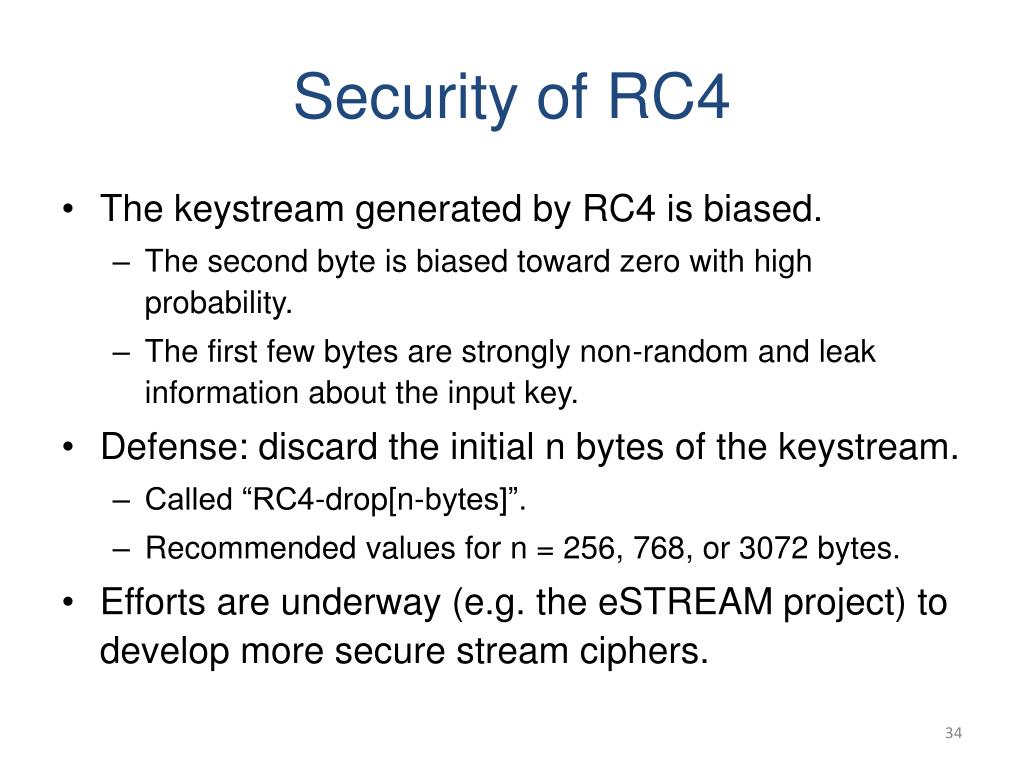 Security of RC4

• The keystream generated by RC4 is biased.
– The second byte is biased toward zero with high probability.
– The first few bytes are strongly non-random and leak information about the input key.
• Defense: discard the initial n bytes of the keystream.
– Called “RC4-drop[n-bytes]”.
– Recommended values for n = 256, 768, or 3072 bytes.
• Efforts are underway (e.g. the eSTREAM project) to develop more secure stream ciphers.

34